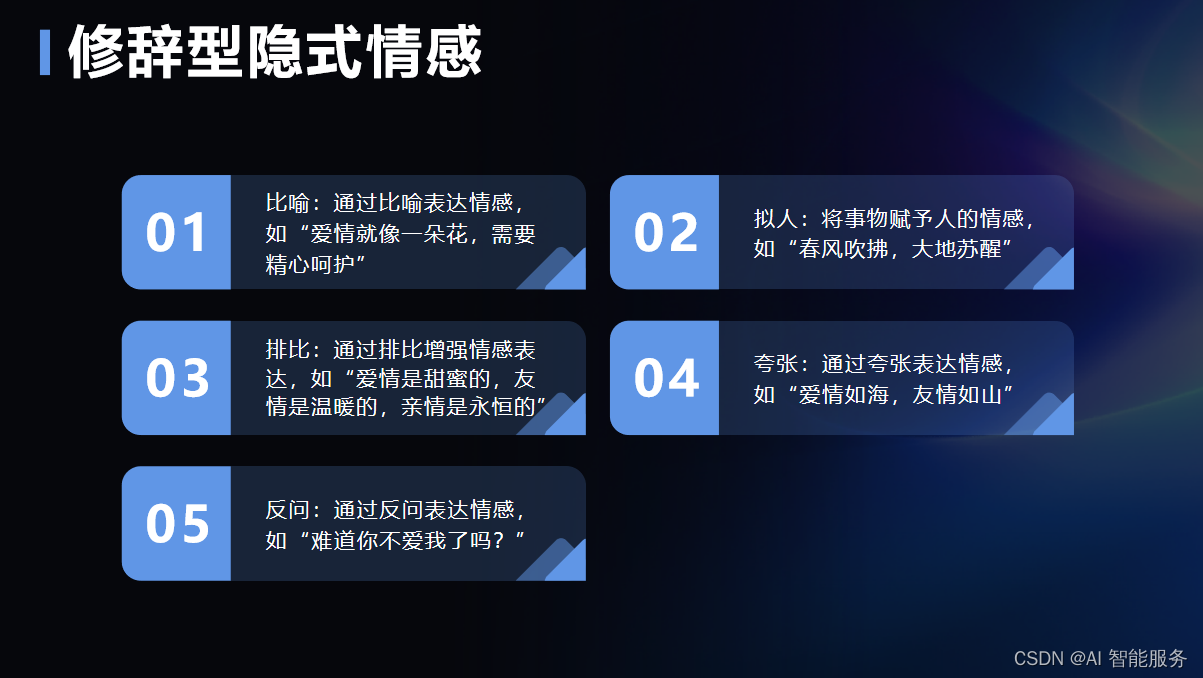 修辞型隐式情感

01

比喻：通过比喻表达情感，如“爱情就像一朵花，需要精心呵护”

02

拟人：将事物赋予人的情感，如“春风吹拂，大地苏醒”

03

排比：通过排比增强情感表达，如“爱情是甜蜜的，友情是温暖的，亲情是永恒的”

04

夸张：通过夸张表达情感，如“爱情如海，友情如山”

05

反问：通过反问表达情感，如“难道你不爱我了吗？”

CSDN @AI 智能服务